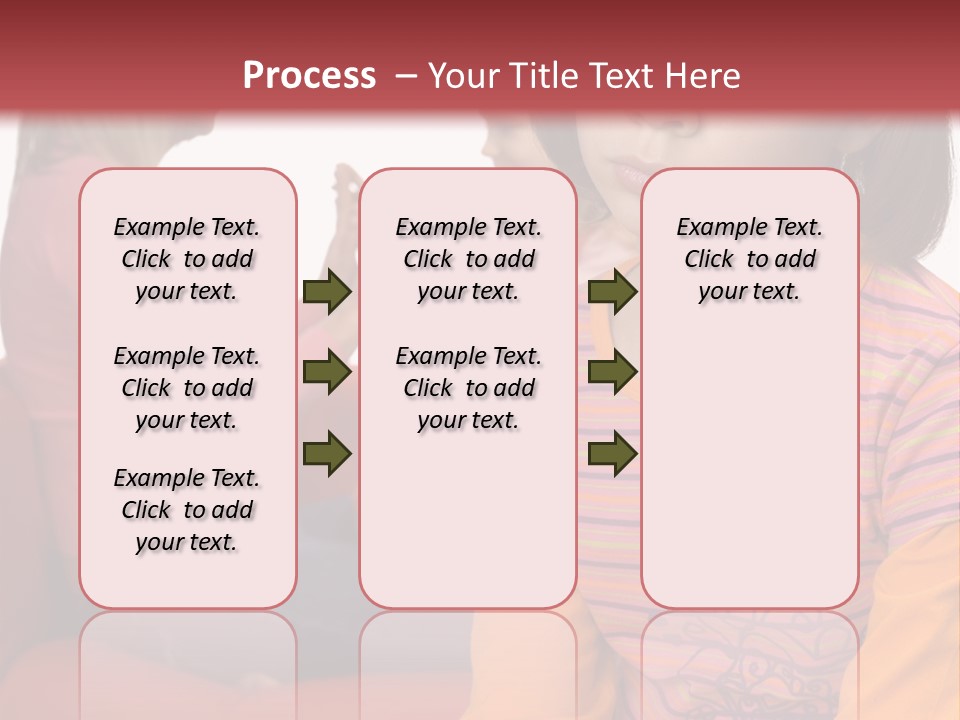 Process – Your Title Text Here

Example Text. Click to add your text.

Example Text. Click to add your text.

Example Text. Click to add your text.

Example Text. Click to add your text.

Example Text. Click to add your text.

Example Text. Click to add your text.